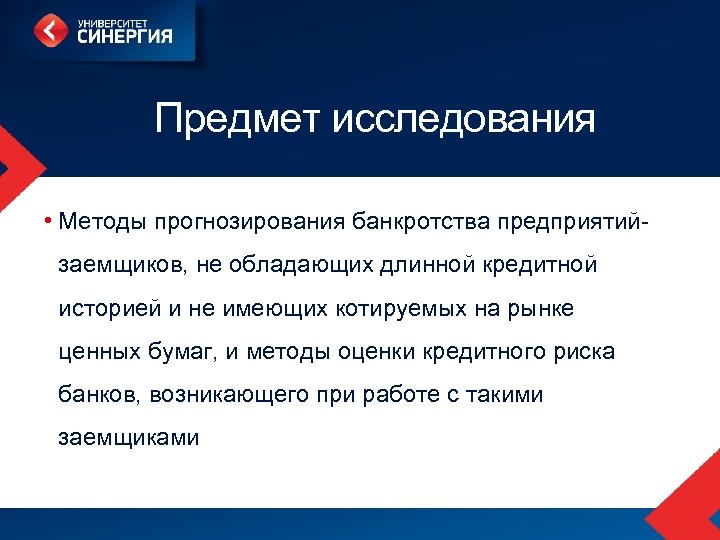 УНИВЕРСИТЕТ
СИНЕРГИЯ

Предмет исследования

• Методы прогнозирования банкротства предприятий-заемщиков, не обладающих длинной кредитной историей и не имеющих котируемых на рынке ценных бумаг, и методы оценки кредитного риска банков, возникающего при работе с такими заемщиками